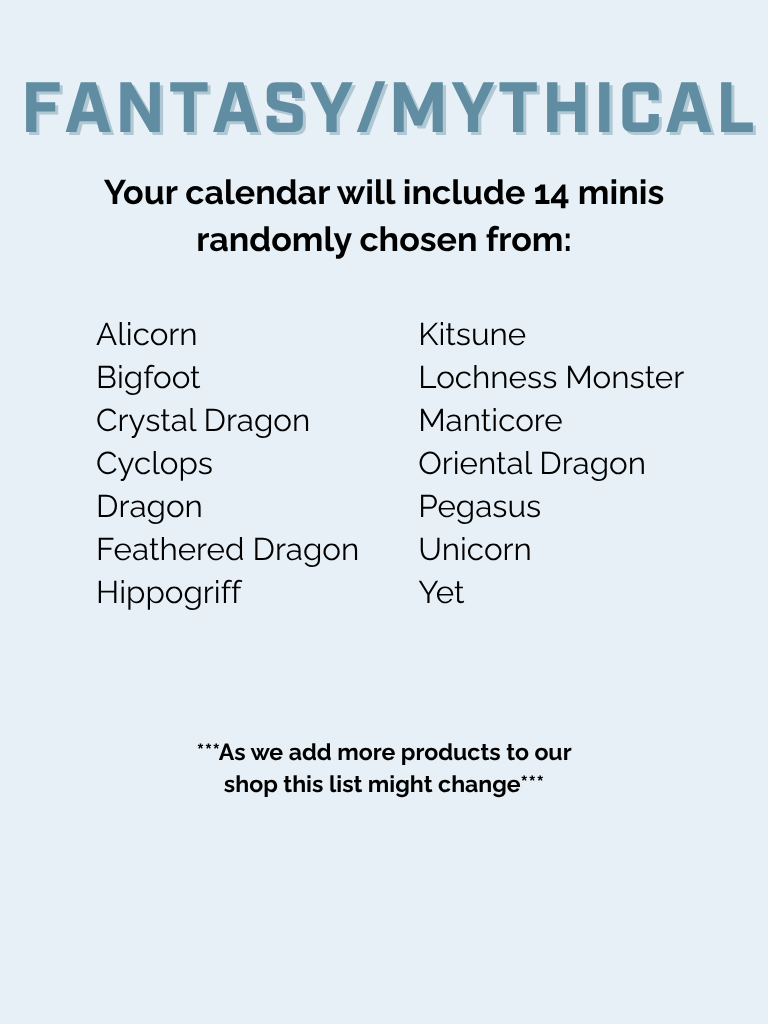 FANTASY/MYTHICAL

Your calendar will include 14 minis randomly chosen from:

Alicorn
Bigfoot
Crystal Dragon
Cyclops
Dragon
Feathered Dragon
Hippogriff

Kitsune
Lochness Monster
Manticore
Oriental Dragon
Pegasus
Unicorn
Yet

***As we add more products to our shop this list might change***